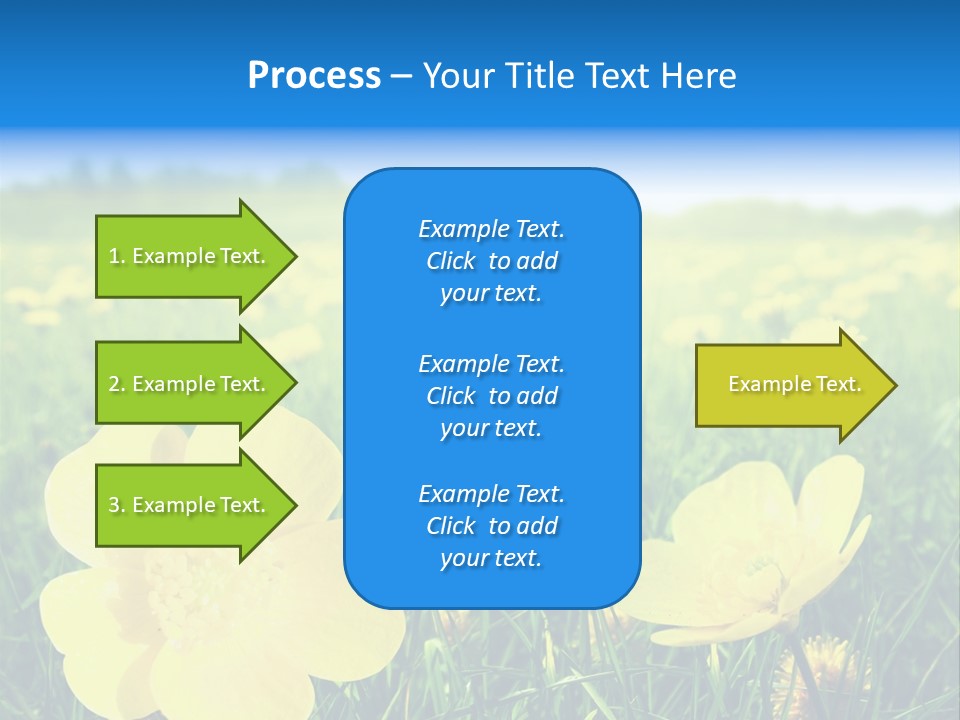 Process – Your Title Text Here

1. Example Text.

2. Example Text.

3. Example Text.

Example Text. Click to add your text.

Example Text. Click to add your text.

Example Text. Click to add your text.

Example Text.